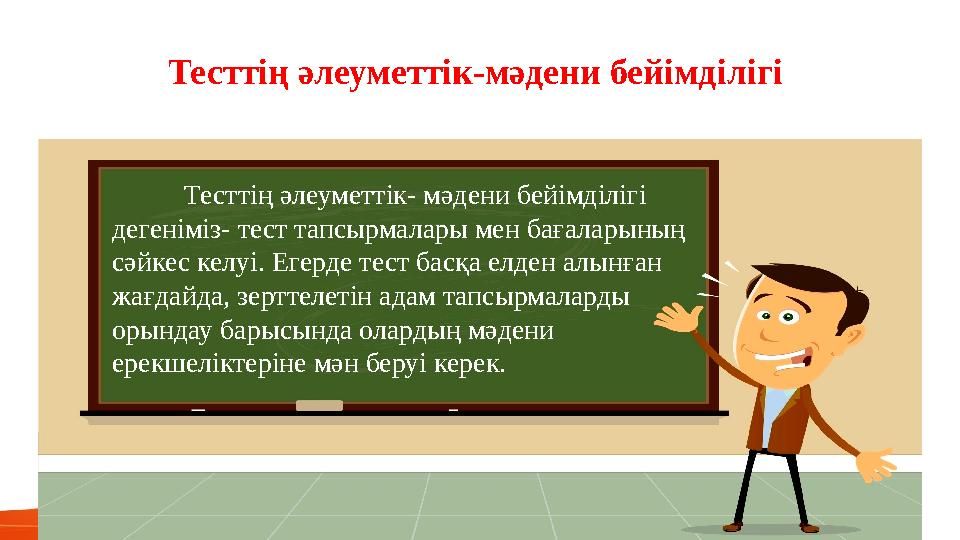 Тесттің әлеуметтік-мәдени бейімділігі

Тесттің әлеуметтік- мәдени бейімділігі дегеніміз- тест тапсырмалары мен бағаларының сәйкес келуі. Егерде тест басқа елден алынған жағдайда, зерттелетін адам тапсырмаларды орындау барысында олардың мәдени ерекшеліктеріне мән беруі керек.